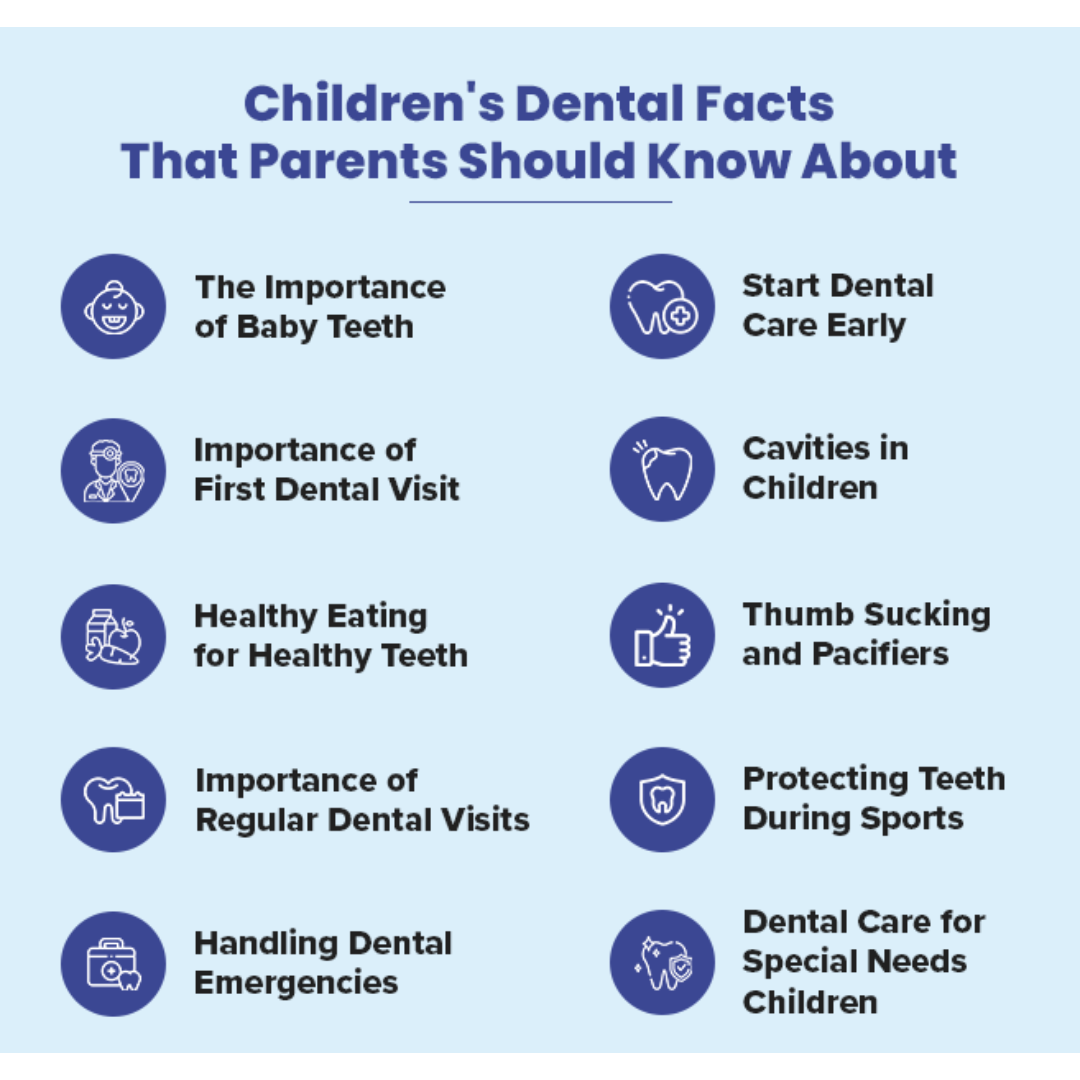 Children's Dental Facts That Parents Should Know About

The Importance of Baby Teeth

Importance of First Dental Visit

Healthy Eating for Healthy Teeth

Importance of Regular Dental Visits

Handling Dental Emergencies

Start Dental Care Early

Cavities in Children

Thumb Sucking and Pacifiers

Protecting Teeth During Sports

Dental Care for Special Needs Children